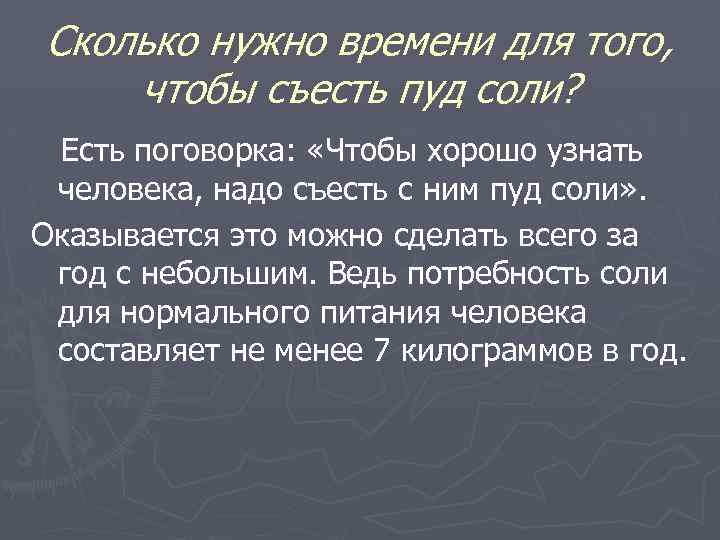 Сколько нужно времени для того, чтобы съесть пуд соли?

Есть поговорка: «Чтобы хорошо узнать человека, надо съесть с ним пуд соли».

Оказывается это можно сделать всего за год с небольшим. Ведь потребность соли для нормального питания человека составляет не менее 7 килограммов в год.